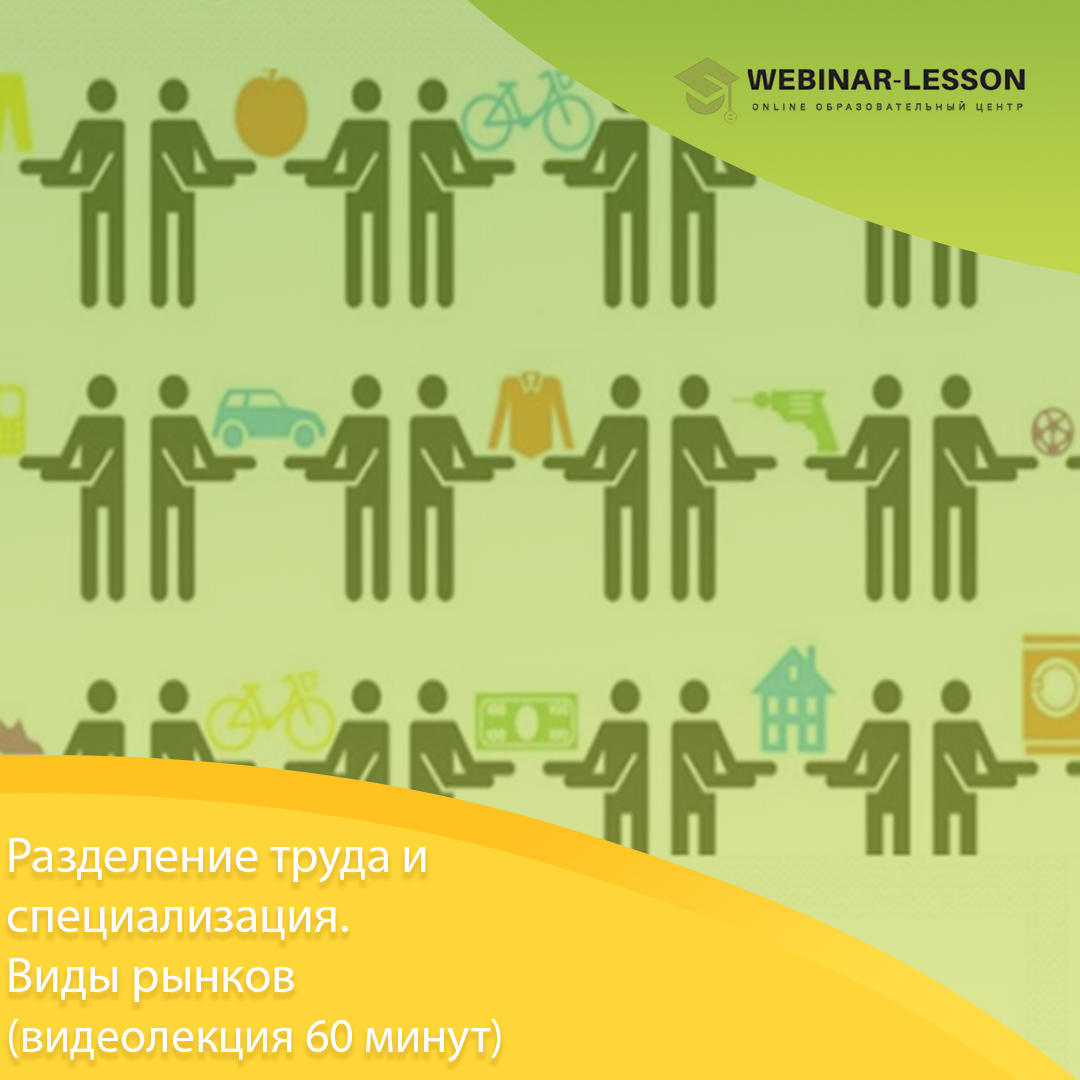 WEBINAR-LESSON
ONLINE ОБРАЗОВАТЕЛЬНЫЙ ЦЕНТР

Разделение труда и специализация.
Виды рынков
(видеолекция 60 минут)